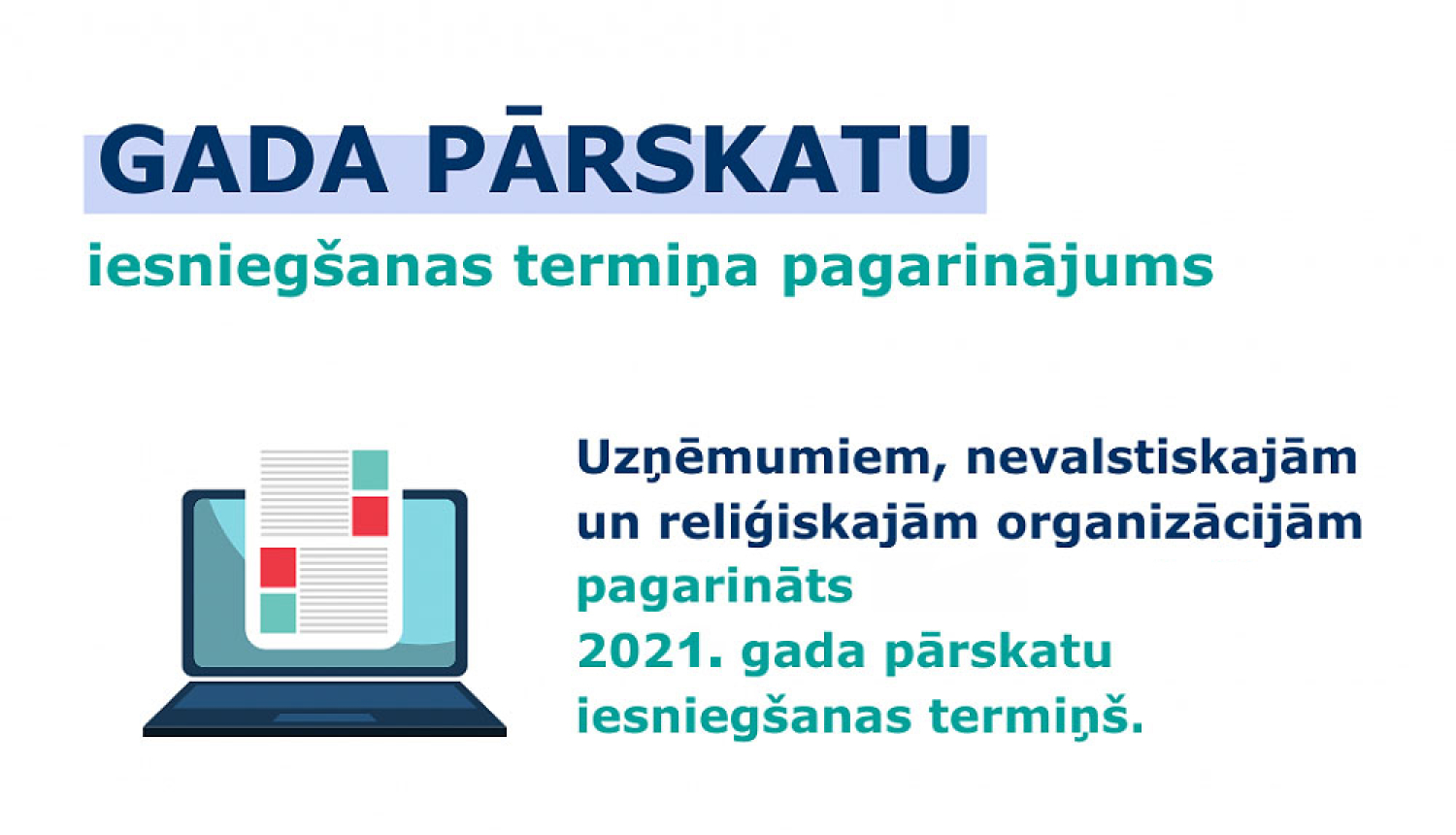 GADA PĀRSKATU
iesniegšanas termiņa pagarinājums

Uzņēmumiem, nevalstiskajām un reliģiskajām organizācijām pagarināts 2021. gada pārskatu iesniegšanas termiņš.